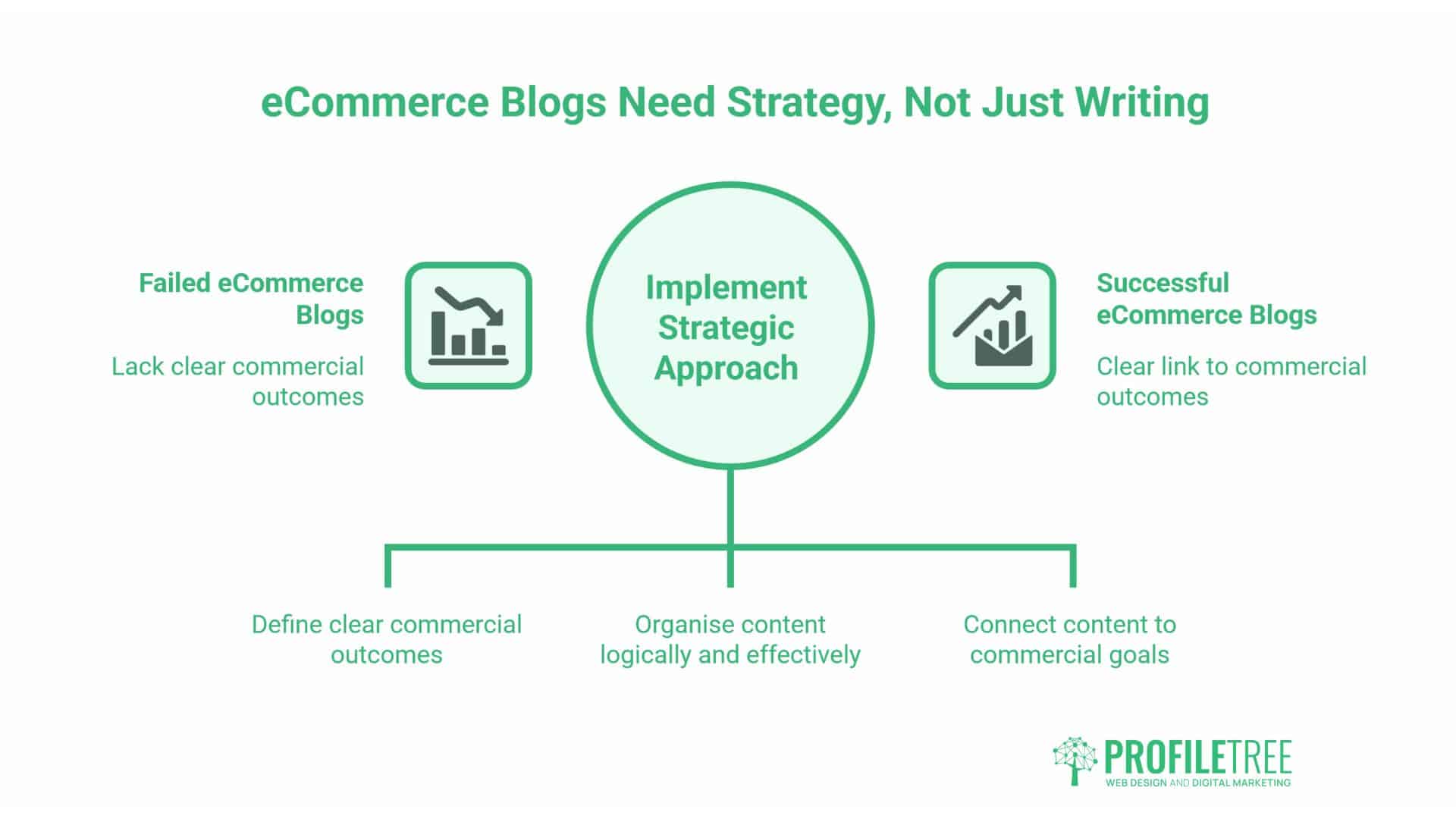 eCommerce Blogs Need Strategy, Not Just Writing

Failed eCommerce Blogs

Lack clear commercial outcomes

Implement Strategic Approach

Successful eCommerce Blogs

Clear link to commercial outcomes

Define clear commercial outcomes

Organise content logically and effectively

Connect content to commercial goals

PROFILETREE
WEB DESIGN AND DIGITAL MARKETING